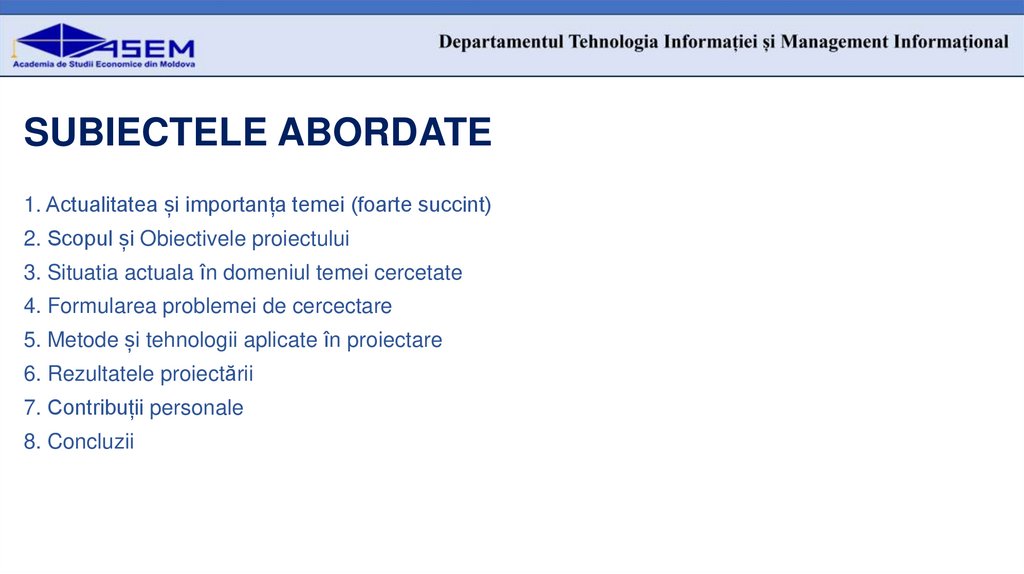 ASEM
Academia de Studii Economice din Moldova

Departamentul Tehnologia Informației și Management Informațional

SUBIECTELE ABORDATE

1. Actualitatea și importanța temei (foarte succint)
2. Scopul și Obiectivele proiectului
3. Situatia actuala în domeniul temei cercetate
4. Formularea problemei de cercectare
5. Metode și tehnologii aplicate în proiectare
6. Rezultatele proiectării
7. Contribuții personale
8. Concluzii